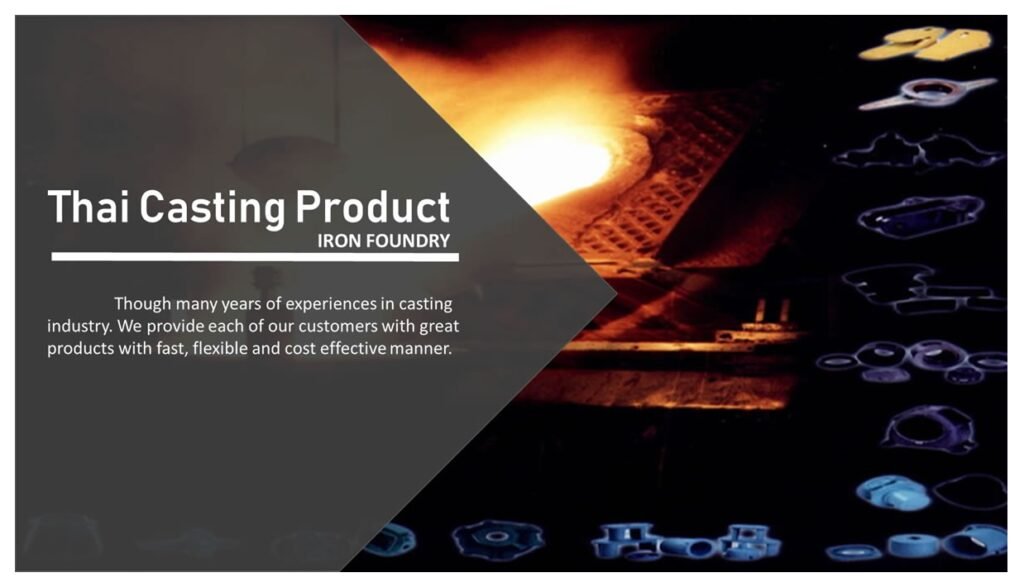 Thai Casting Product
IRON FOUNDRY

Though many years of experiences in casting industry. We provide each of our customers with great products with fast, flexible and cost effective manner.